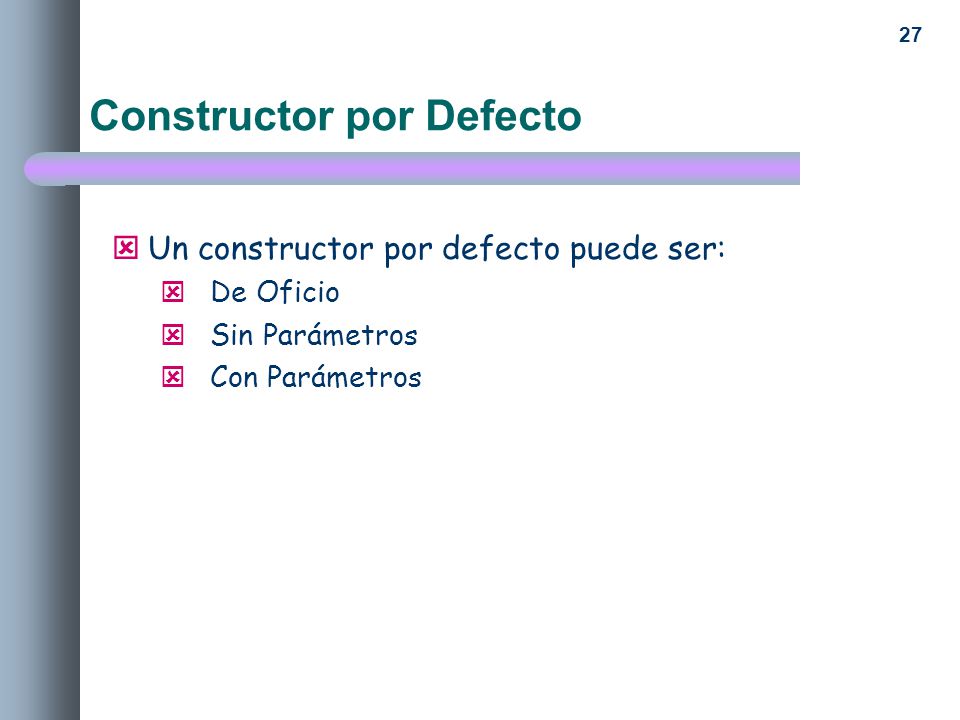 27

Constructor por Defecto

Un constructor por defecto puede ser:

De Oficio

Sin Parámetros

Con Parámetros